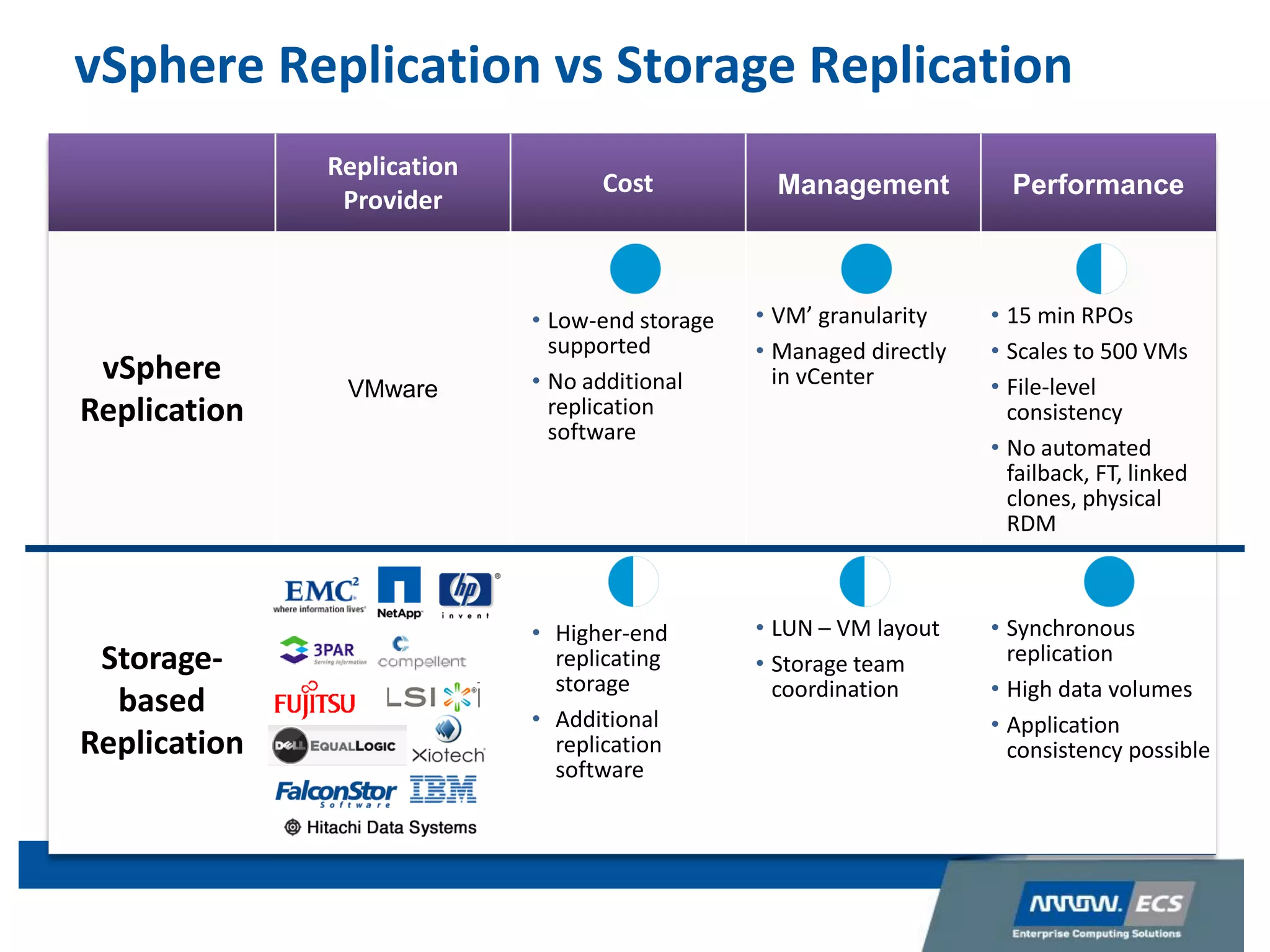 vSphere Replication vs Storage Replication

| | Replication Provider | Cost | Management | Performance |
|---|---|---|---|---|
| vSphere Replication | VMware | • Low-end storage supported • No additional replication software | • VM' granularity • Managed directly in vCenter | • 15 min RPOs • Scales to 500 VMs • File-level consistency • No automated failback, FT, linked clones, physical RDM |
| Storage-based Replication | EMC² where information lives NetApp hp invent 3PAR Serving Information compellent FUJITSU LSI DELL EQUALLOGIC Xiotech FalconStor Software IBM Hitachi Data Systems | • Higher-end replicating storage • Additional replication software | • LUN – VM layout • Storage team coordination | • Synchronous replication • High data volumes • Application consistency possible |

ARROW. ECS
Enterprise Computing Solutions